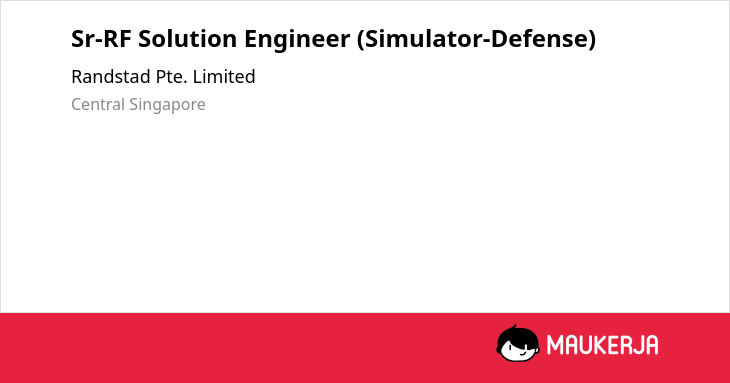 Sr-RF Solution Engineer (Simulator-Defense)

Randstad Pte. Limited

Central Singapore

MAUKERJA